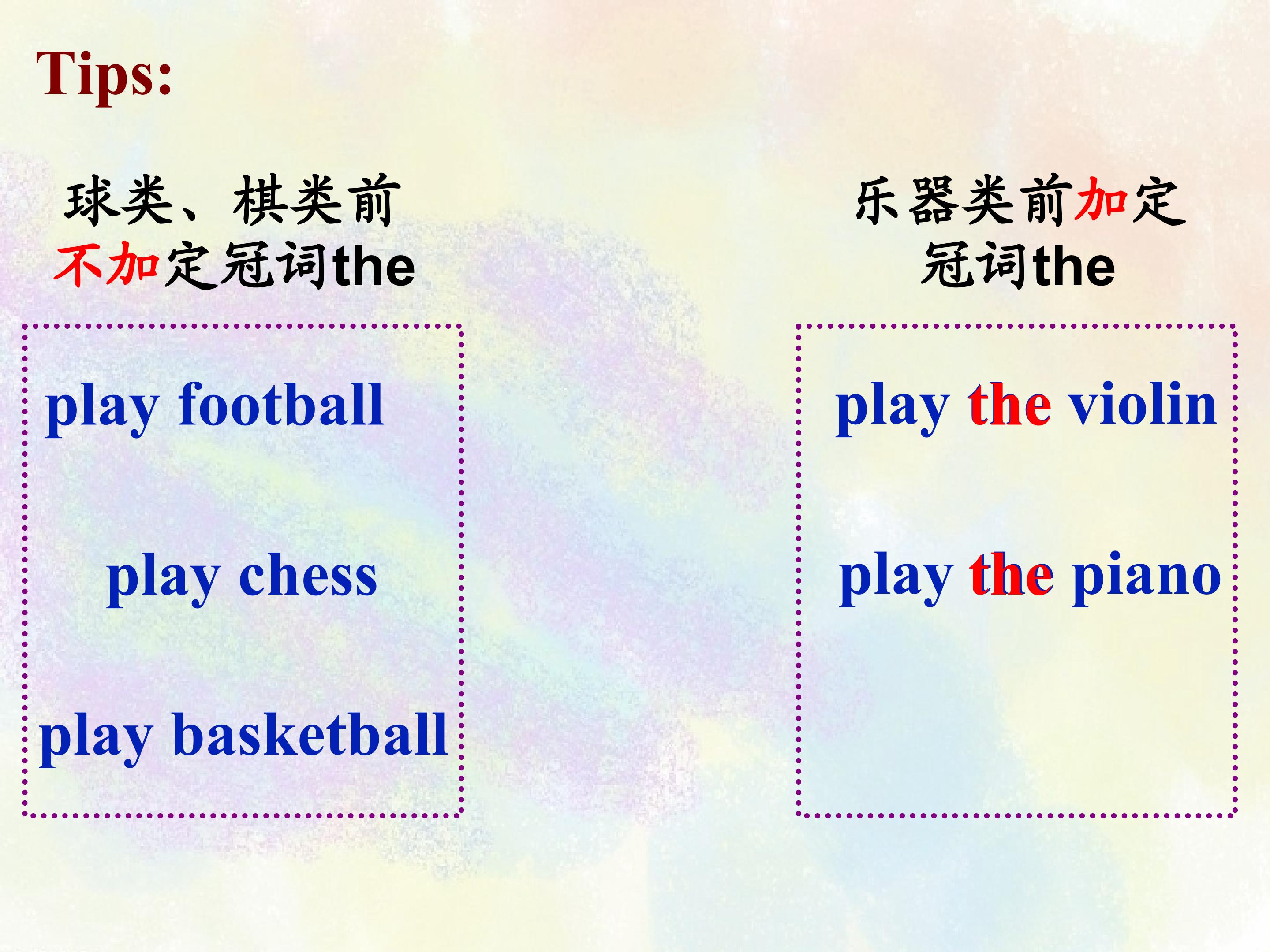 Tips:

球类、棋类前不加定冠词the

play football

play chess

play basketball

乐器类前加定冠词the

play the violin

play the piano